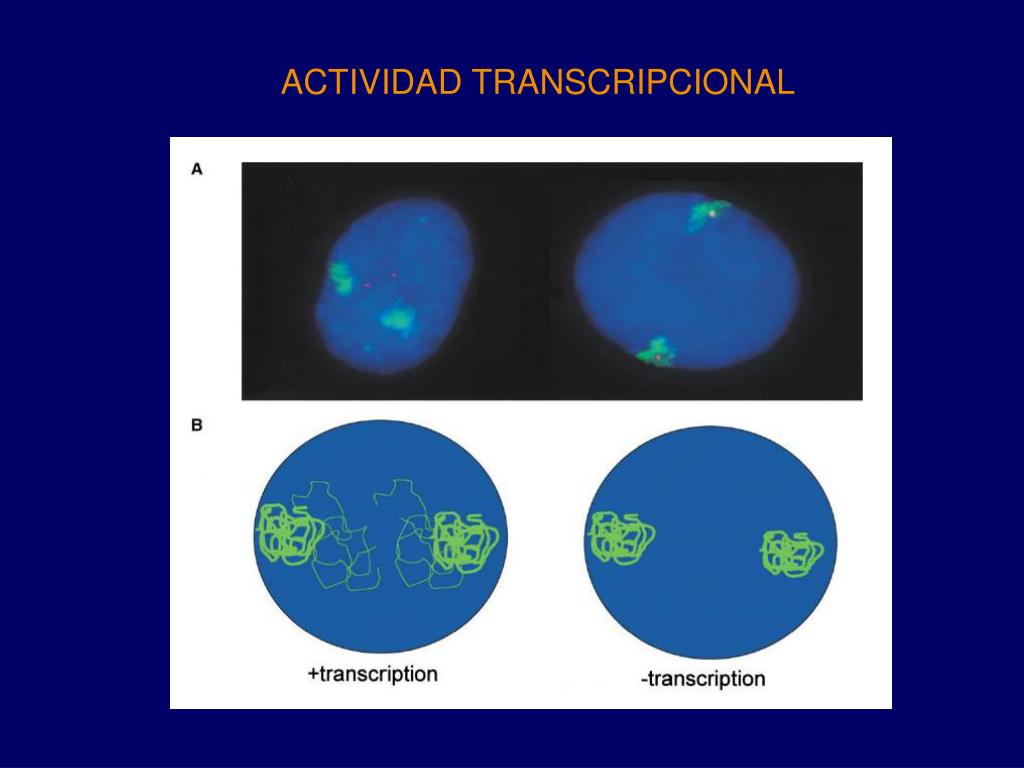 ACTIVIDAD TRANSCRIPCIONAL

A

B

+transcription

-transcription